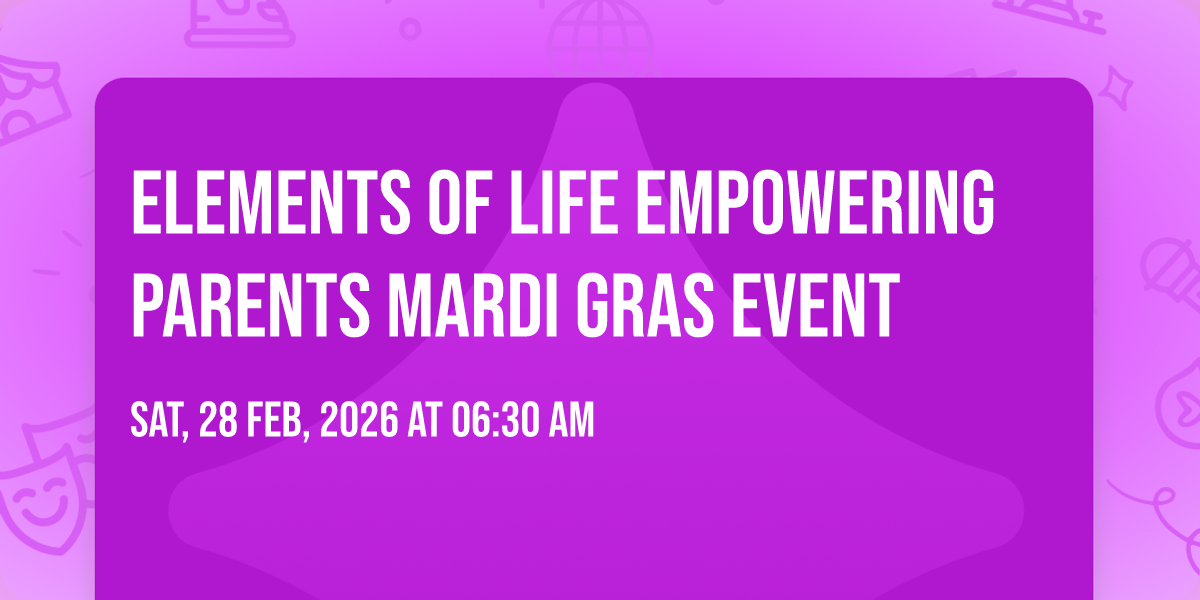 ELEMENTS OF LIFE EMPOWERING PARENTS MARDI GRAS EVENT

SAT, 28 FEB, 2026 AT 06:30 AM